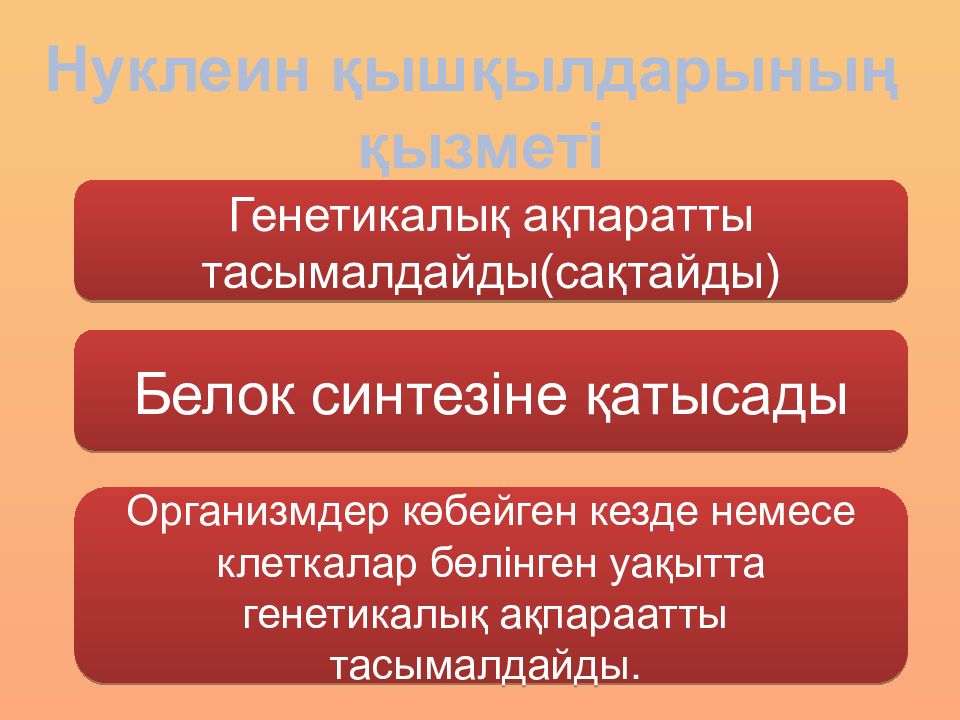 Нуклеин қышқылдарының қызметі

Генетикалық ақпаратты тасымалдайды(сақтайды)

Белок синтезіне қатысады

Организмдер көбейген кезде немесе клеткалар бөлінген уақытта генетикалық ақпараатты тасымалдайды.